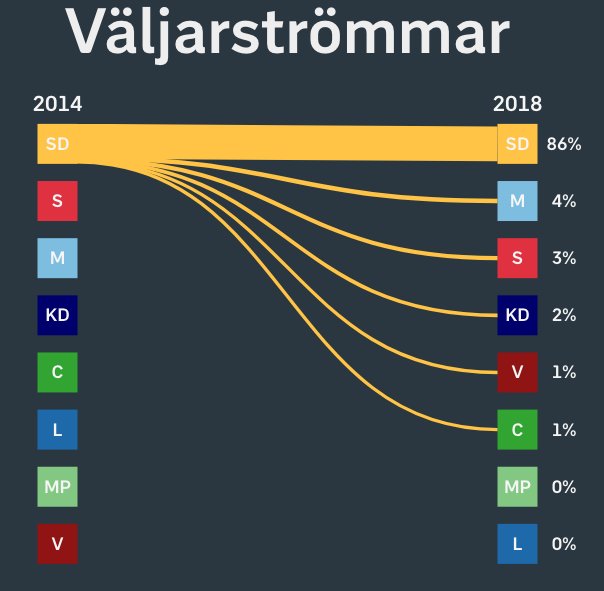 Väljarströmmar

2014

SD
S
M
KD
C
L
MP
V

2018

SD 86%
M 4%
S 3%
KD 2%
V 1%
C 1%
MP 0%
L 0%